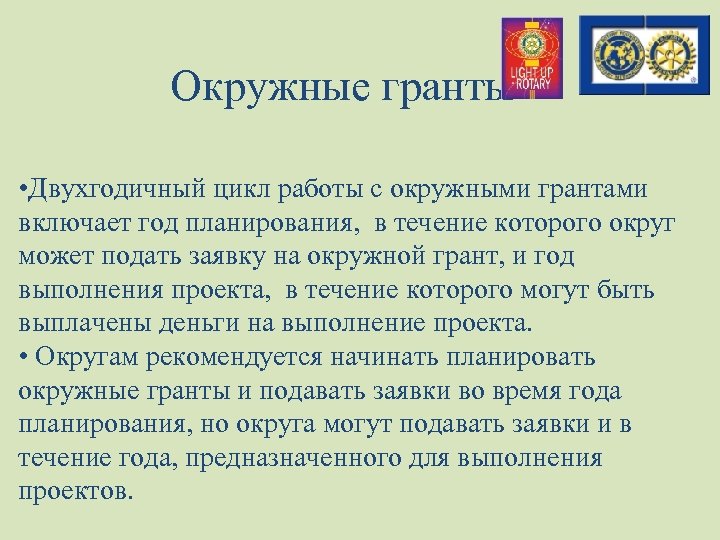 Окружные гранты

LIGHT UP ROTARY

•Двухгодичный цикл работы с окружными грантами включает год планирования, в течение которого округ может подать заявку на окружной грант, и год выполнения проекта, в течение которого могут быть выплачены деньги на выполнение проекта.
• Округам рекомендуется начинать планировать окружные гранты и подавать заявки во время года планирования, но округа могут подавать заявки и в течение года, предназначенного для выполнения проектов.